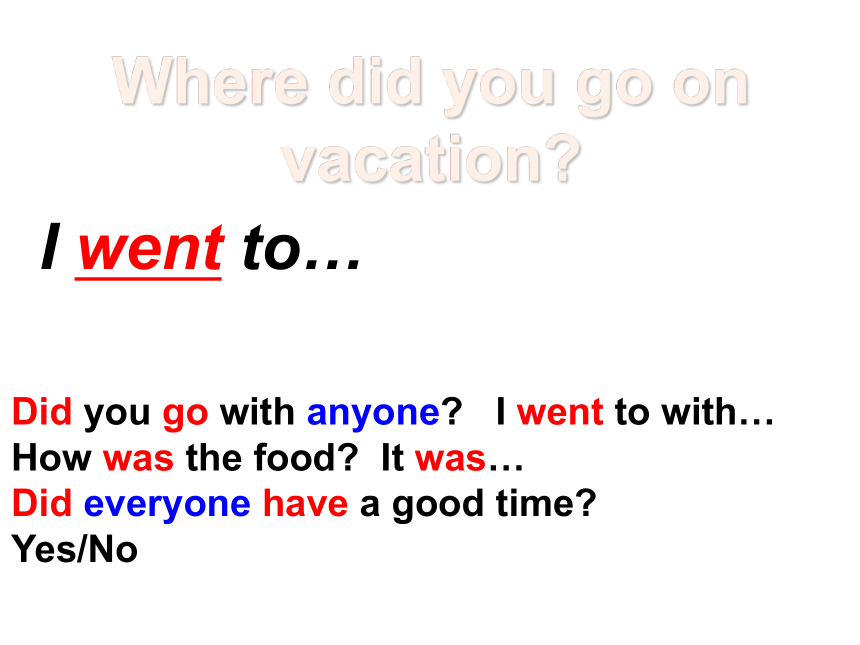 Where did you go on vacation?

I went to…

Did you go with anyone? I went to with…
How was the food? It was…
Did everyone have a good time?
Yes/No